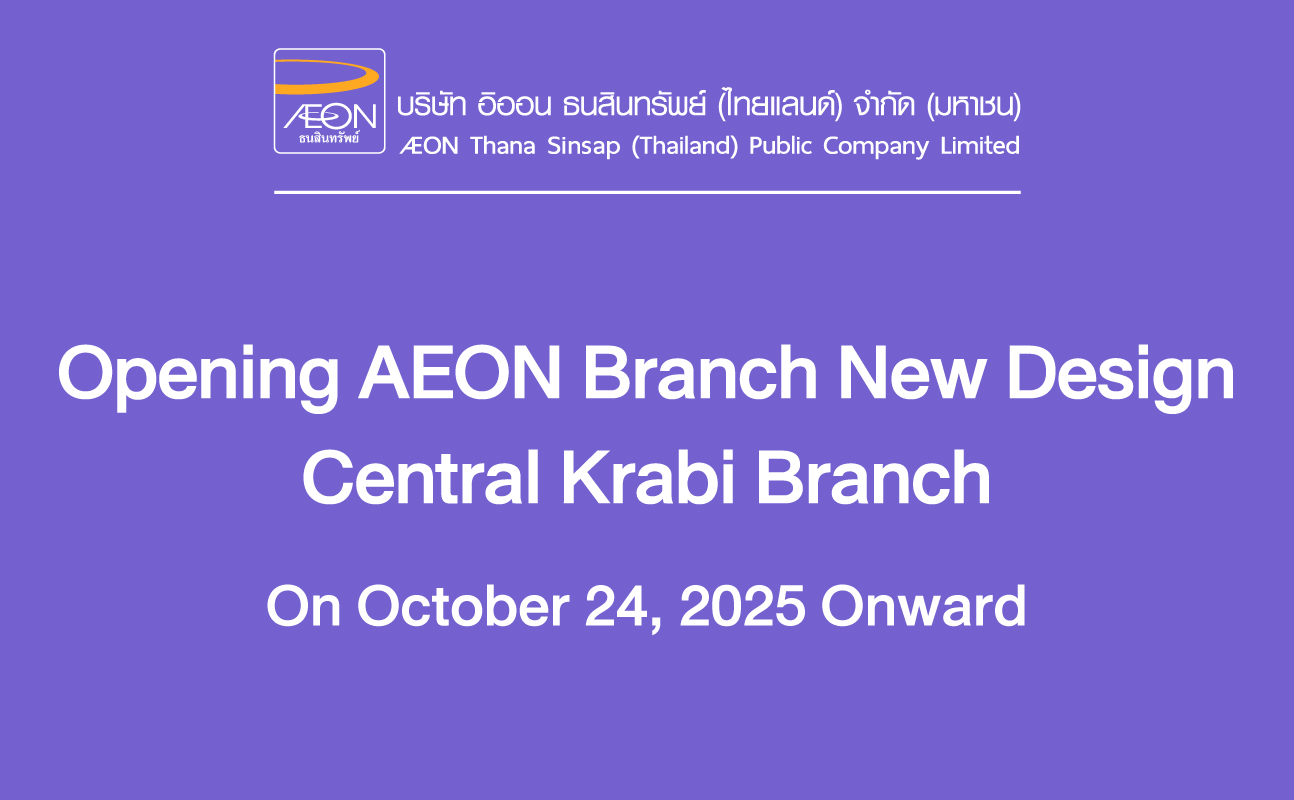 ÆON
ธนสินทรัพย์

บริษัท อิออน ธนสินทรัพย์ (ไทยแลนด์) จำกัด (มหาชน)
ÆON Thana Sinsap (Thailand) Public Company Limited

Opening AEON Branch New Design
Central Krabi Branch

On October 24, 2025 Onward